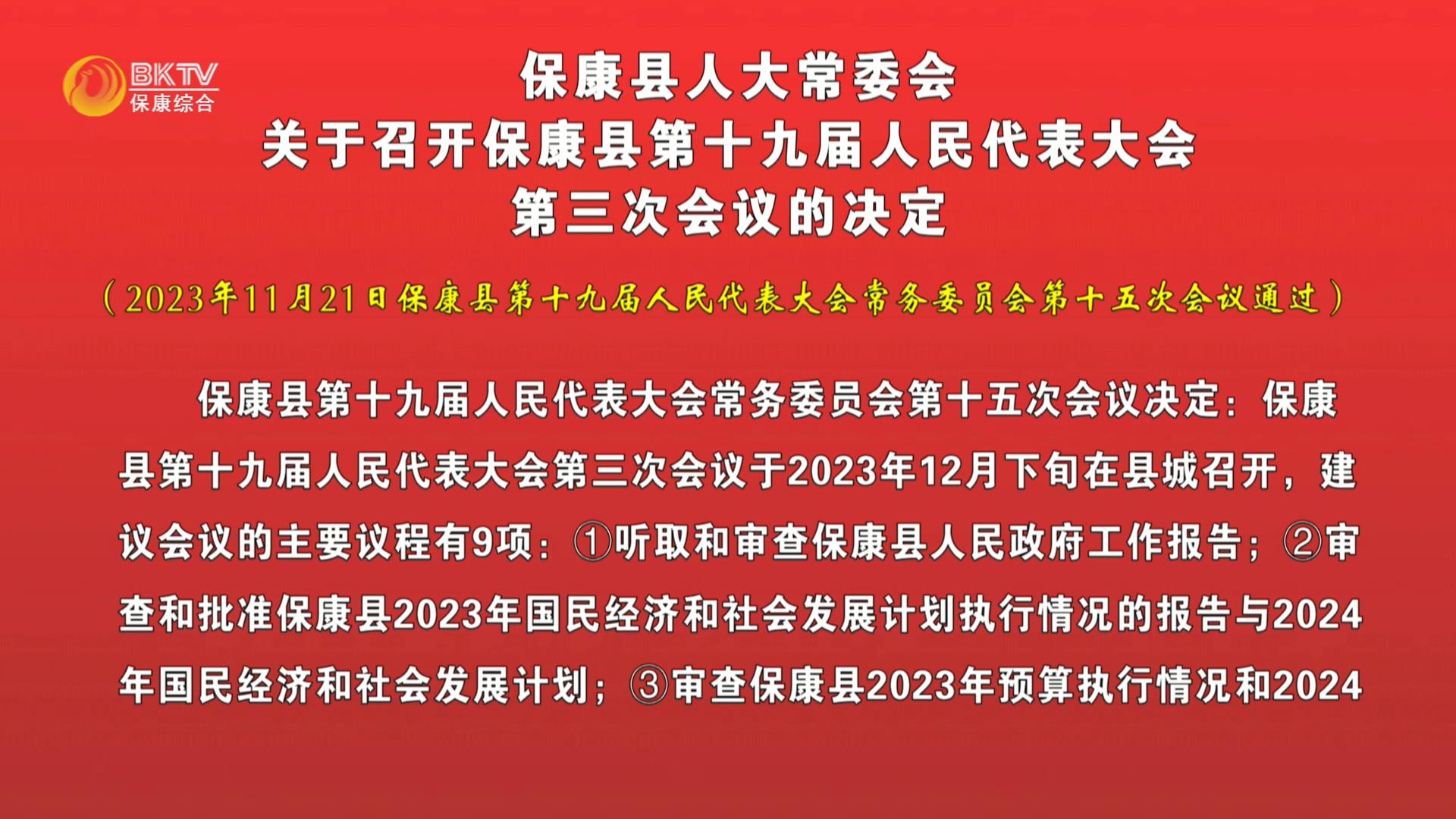 BKTV
保康综合

保康县人大常委会
关于召开保康县第十九届人民代表大会
第三次会议的决定

（2023年11月21日保康县第十九届人民代表大会常务委员会第十五次会议通过）

保康县第十九届人民代表大会常务委员会第十五次会议决定：保康县第十九届人民代表大会第三次会议于2023年12月下旬在县城召开，建议会议的主要议程有9项：①听取和审查保康县人民政府工作报告；②审查和批准保康县2023年国民经济和社会发展计划执行情况的报告与2024年国民经济和社会发展计划；③审查保康县2023年预算执行情况和2024